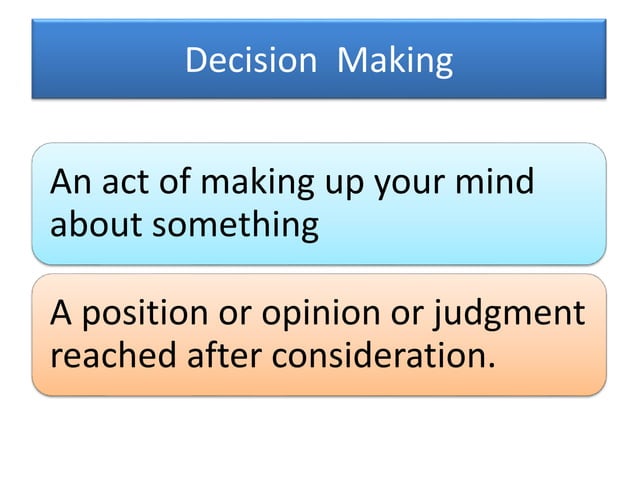 Decision Making

An act of making up your mind about something

A position or opinion or judgment reached after consideration.